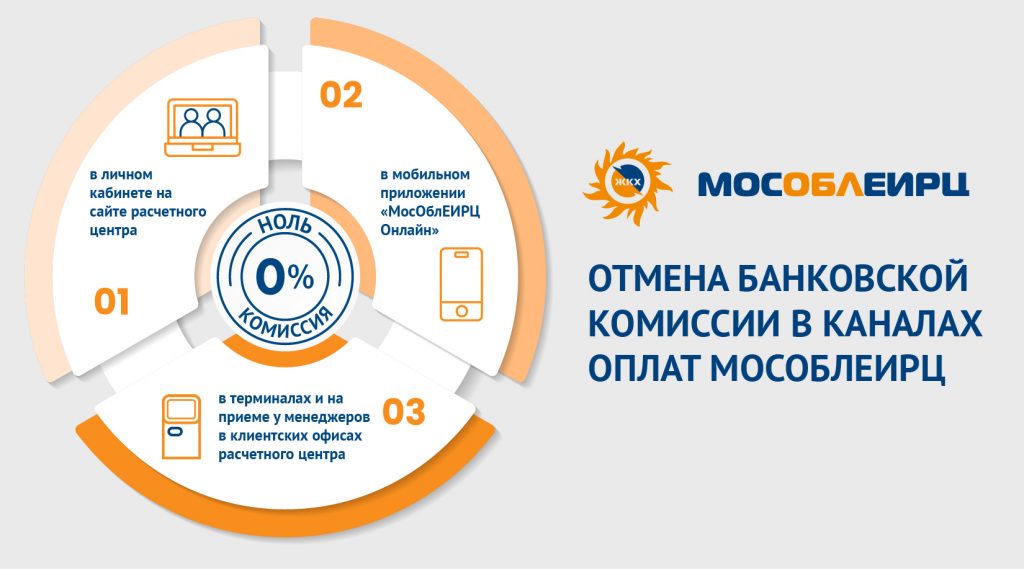 в личном кабинете на сайте расчетного центра

01

02

в мобильном приложении «МосОблЕИРЦ Онлайн»

НОЛЬ
0%
КОМИССИЯ

в терминалах и на приеме у менеджеров в клиентских офисах расчетного центра

03

ЖКХ

МОСОБЛЕИРЦ

ОТМЕНА БАНКОВСКОЙ КОМИССИИ В КАНАЛАХ ОПЛАТ МОСОБЛЕИРЦ